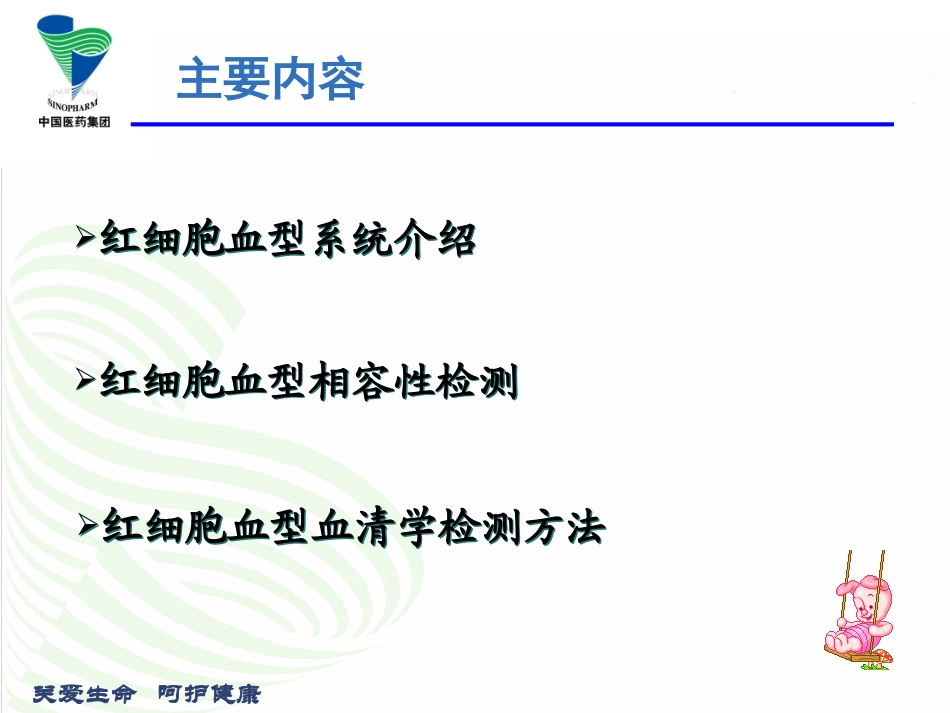 SINOPHARM
中国医药集团

主要内容

➢红细胞血型系统介绍

➢红细胞血型相容性检测

➢红细胞血型血清学检测方法

关爱生命 呵护健康